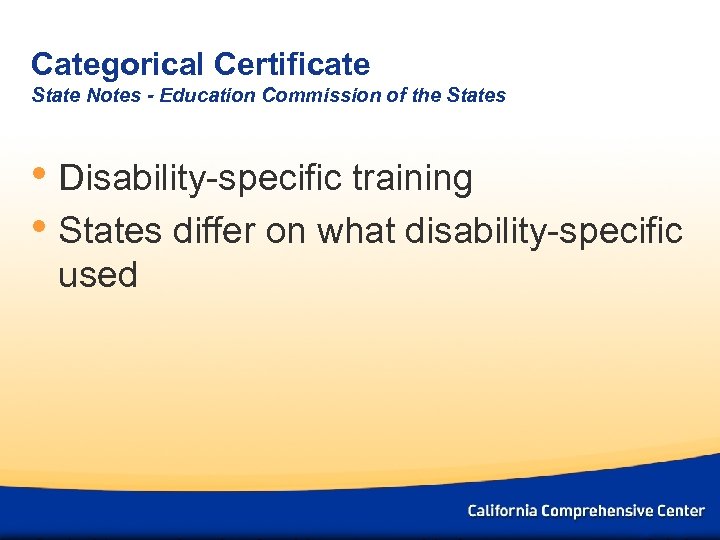 Categorical Certificate
State Notes - Education Commission of the States

• Disability-specific training
• States differ on what disability-specific used

California Comprehensive Center